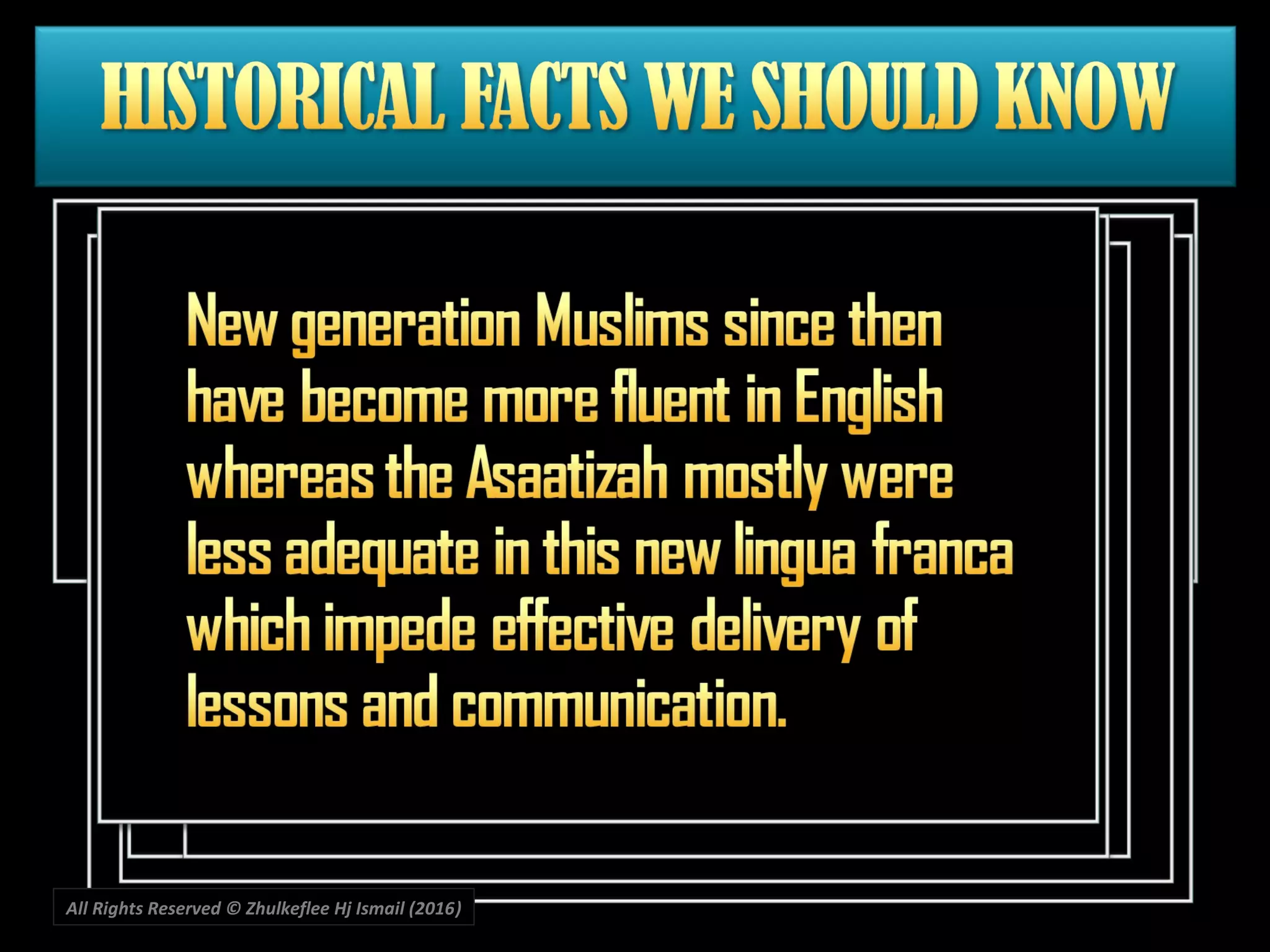 HISTORICAL FACTS WE SHOULD KNOW

New generation Muslims since then have become more fluent in English whereas the Asaatizah mostly were less adequate in this new lingua franca which impede effective delivery of lessons and communication.

All Rights Reserved © Zhulkeflee Hj Ismail (2016)